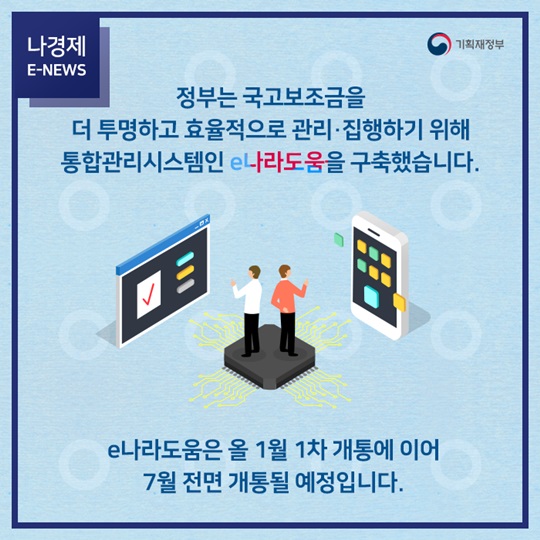 나경제
E-NEWS

기획재정부

정부는 국고보조금을 더 투명하고 효율적으로 관리·집행하기 위해 통합관리시스템인 e나라도움을 구축했습니다.

e나라도움은 올 1월 1차 개통에 이어 7월 전면 개통될 예정입니다.